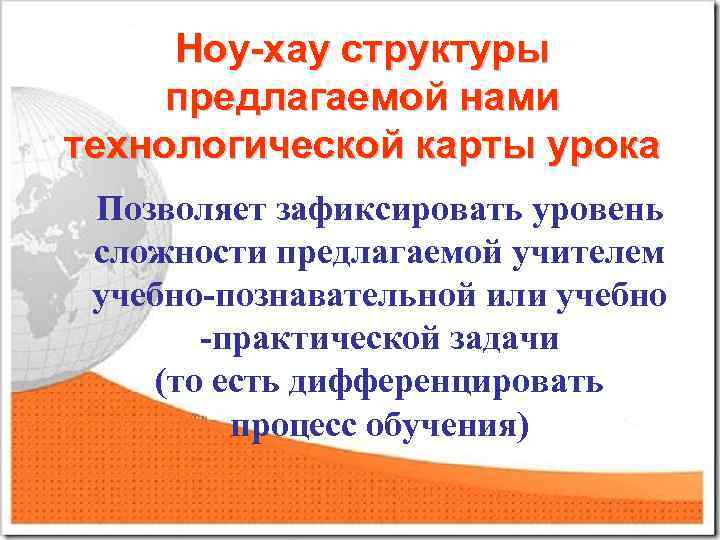 Ноу-хау структуры предлагаемой нами технологической карты урока

Позволяет зафиксировать уровень сложности предлагаемой учителем учебно-познавательной или учебно -практической задачи (то есть дифференцировать процесс обучения)